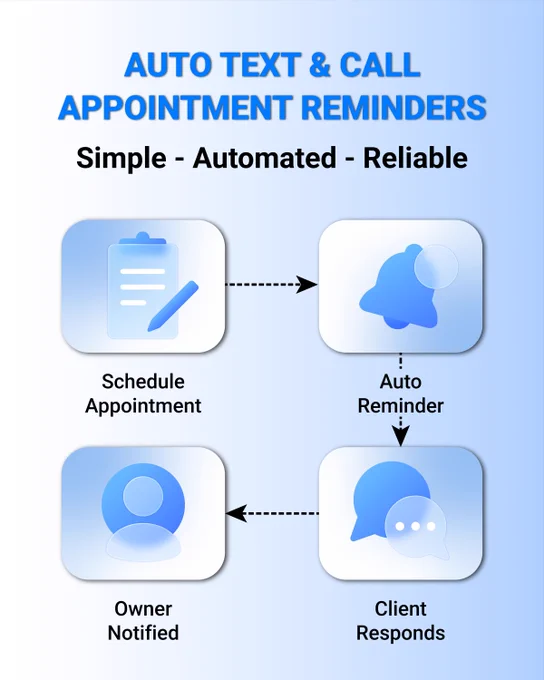 AUTO TEXT & CALL APPOINTMENT REMINDERS

Simple - Automated - Reliable

Schedule Appointment

Auto Reminder

Client Responds

Owner Notified